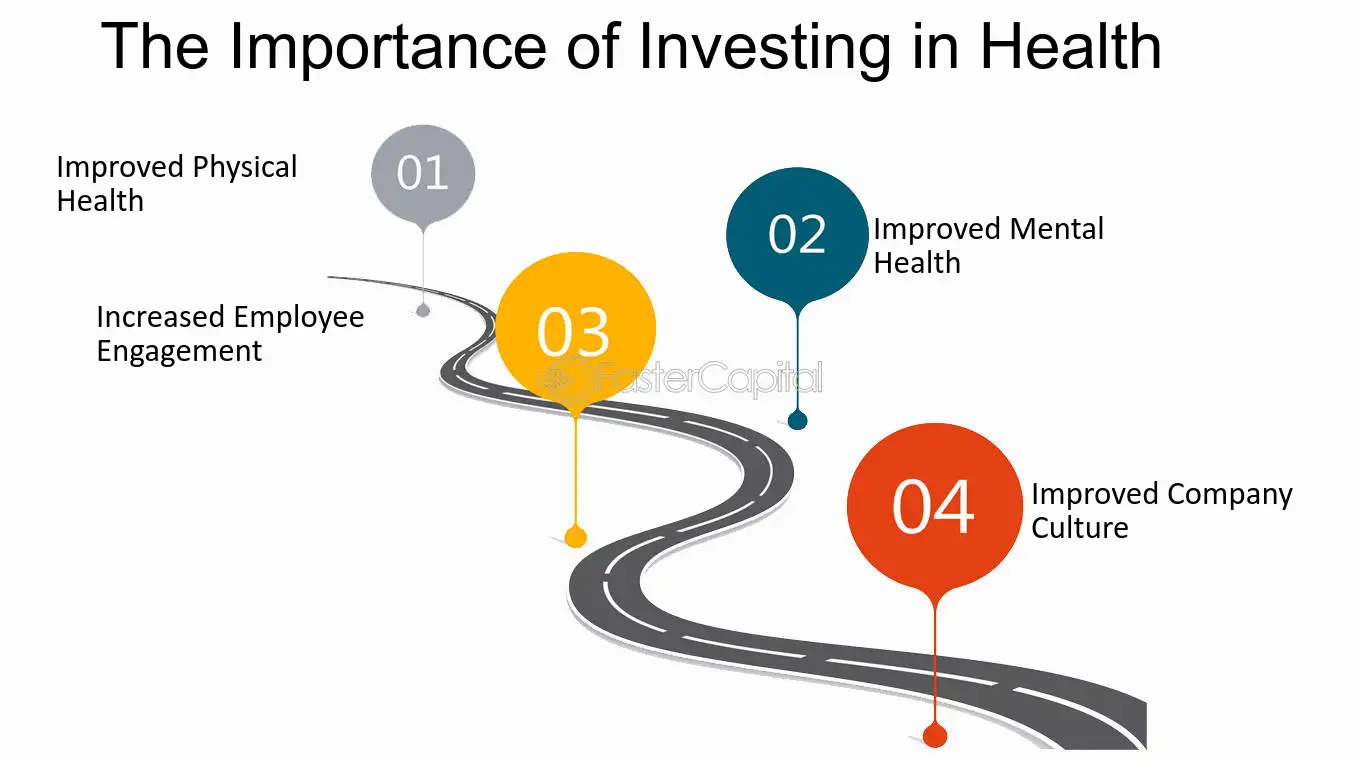 The Importance of Investing in Health

01

Improved Physical Health

02

Improved Mental Health

03

Increased Employee Engagement

FasterCapital

04

Improved Company Culture